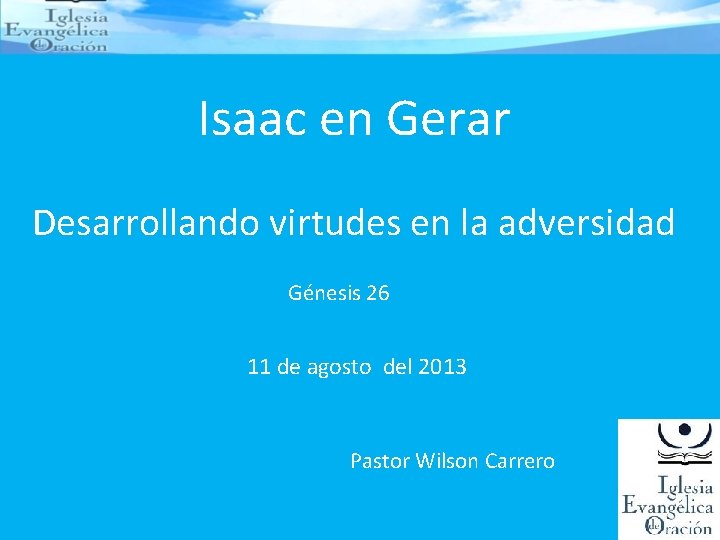 Iglesia Evangélica de Oración

Isaac en Gerar

Desarrollando virtudes en la adversidad

Génesis 26

11 de agosto del 2013

Pastor Wilson Carrero

Iglesia Evangélica de Oración